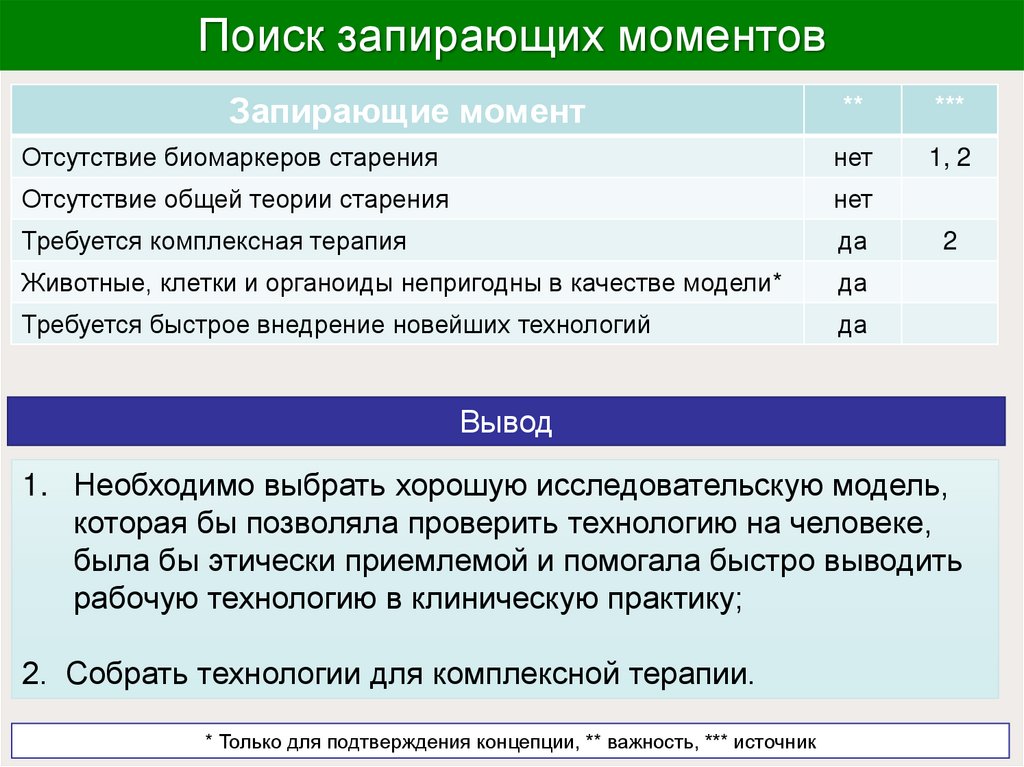 Поиск запирающих моментов

| Запирающие момент | ** | *** |
|---|---|---|
| Отсутствие биомаркеров старения | нет | 1, 2 |
| Отсутствие общей теории старения | нет | |
| Требуется комплексная терапия | да | 2 |
| Животные, клетки и органоиды непригодны в качестве модели* | да | |
| Требуется быстрое внедрение новейших технологий | да | |

Вывод

1. Необходимо выбрать хорошую исследовательскую модель, которая бы позволяла проверить технологию на человеке, была бы этически приемлемой и помогала быстро выводить рабочую технологию в клиническую практику;

2. Собрать технологии для комплексной терапии.

* Только для подтверждения концепции, ** важность, *** источник